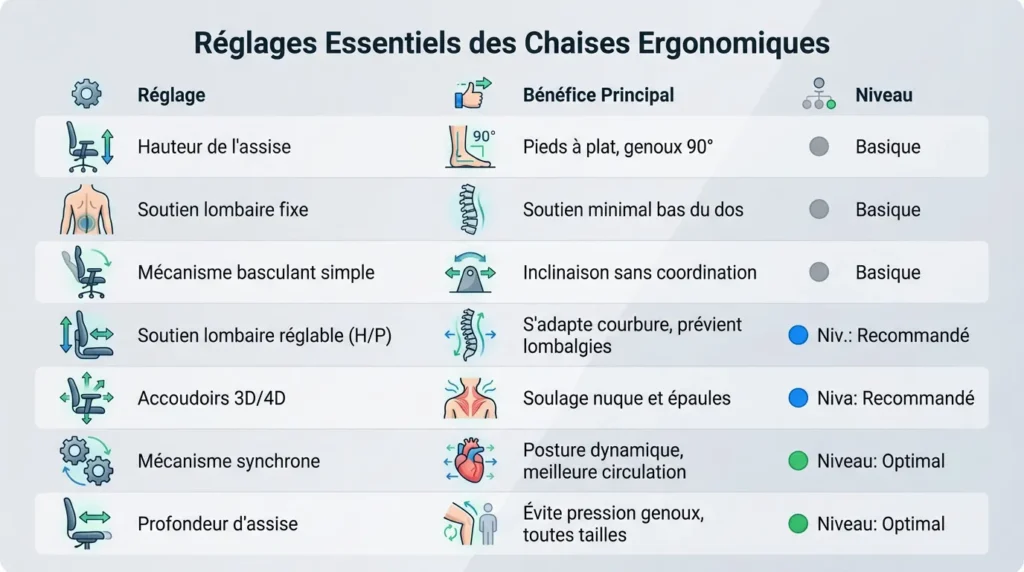 Réglages Essentiels des Chaises Ergonomiques

| Réglage | Bénéfice Principal | Niveau |
|---|---|---|
| Hauteur de l'assise | 90° Pieds à plat, genoux 90° | Basique |
| Soutien lombaire fixe | Soutien minimal bas du dos | Basique |
| Mécanisme basculant simple | Inclinaison sans coordination | Basique |
| Soutien lombaire réglable (H/P) | S'adapte courbure, prévient lombalgies | Niv.: Recommandé |
| Accoudoirs 3D/4D | Soulage nuque et épaules | Niva: Recommandé |
| Mécanisme synchrone | Posture dynamique, meilleure circulation | Niveau: Optimal |
| Profondeur d'assise | Évite pression genoux, toutes tailles | Niveau: Optimal |